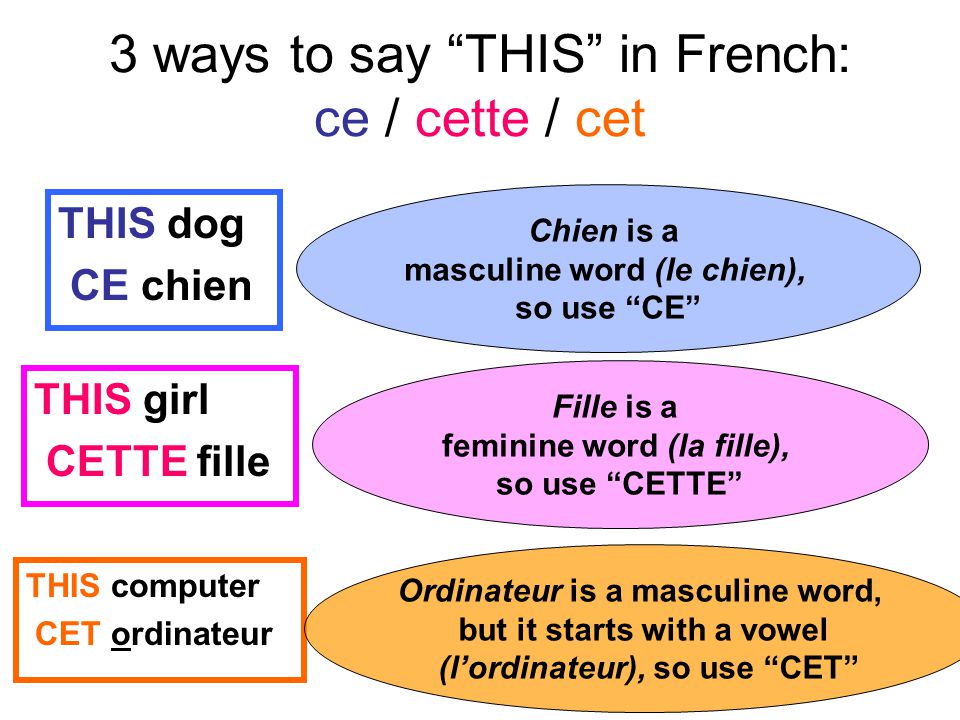 3 ways to say “THIS” in French:
ce / cette / cet

THIS dog
CE chien

Chien is a masculine word (le chien), so use “CE”

THIS girl
CETTE fille

Fille is a feminine word (la fille), so use “CETTE”

THIS computer
CET ordinateur

Ordinateur is a masculine word, but it starts with a vowel (l’ordinateur), so use “CET”